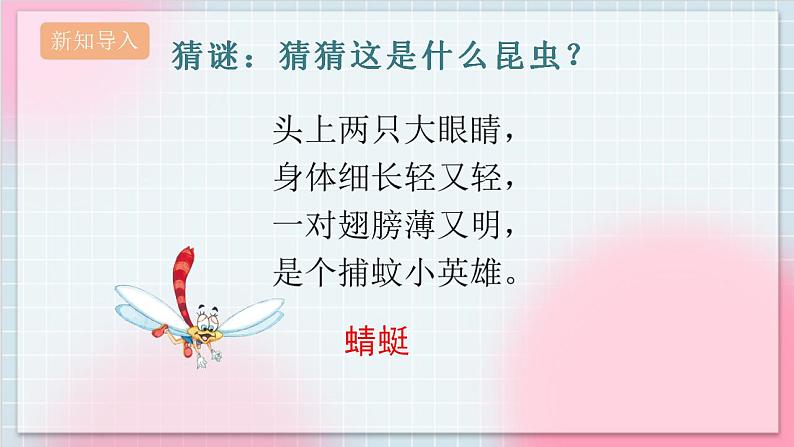 新知导入

猜谜：猜猜这是什么昆虫？

头上两只大眼睛，
身体细长轻又轻，
一对翅膀薄又明，
是个捕蚊小英雄。

蜻蜓